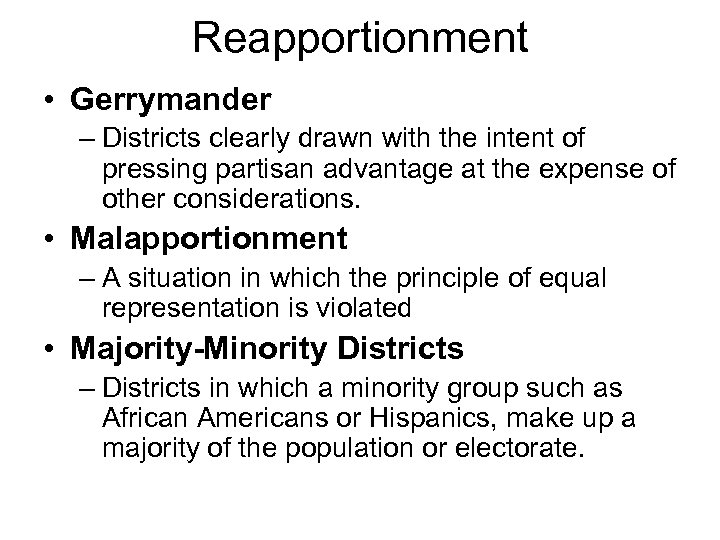 Reapportionment

• Gerrymander
– Districts clearly drawn with the intent of pressing partisan advantage at the expense of other considerations.

• Malapportionment
– A situation in which the principle of equal representation is violated

• Majority-Minority Districts
– Districts in which a minority group such as African Americans or Hispanics, make up a majority of the population or electorate.